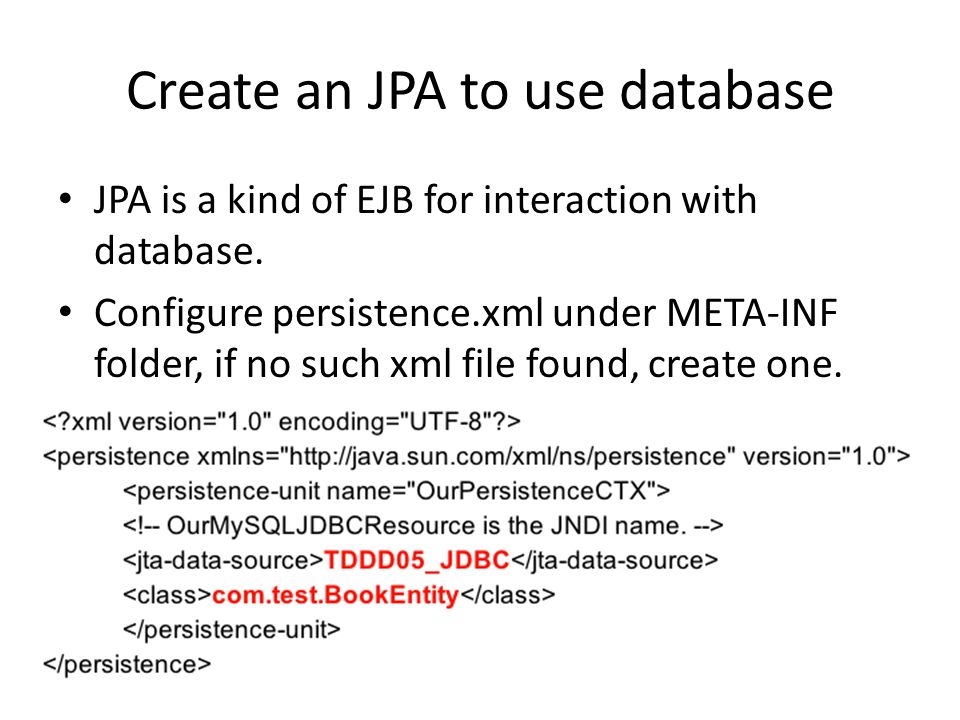 Create an JPA to use database

• JPA is a kind of EJB for interaction with database.

• Configure persistence.xml under META-INF folder, if no such xml file found, create one.

<?xml version="1.0" encoding="UTF-8"?>
<persistence xmlns="http://java.sun.com/xml/ns/persistence" version="1.0">
<persistence-unit name="OurPersistenceCTX">
<!-- OurMySQLJDBCResource is the JNDI name. -->
<jta-data-source>TDDD05_JDBC</jta-data-source>
<class>com.test.BookEntity</class>
</persistence-unit>
</persistence>